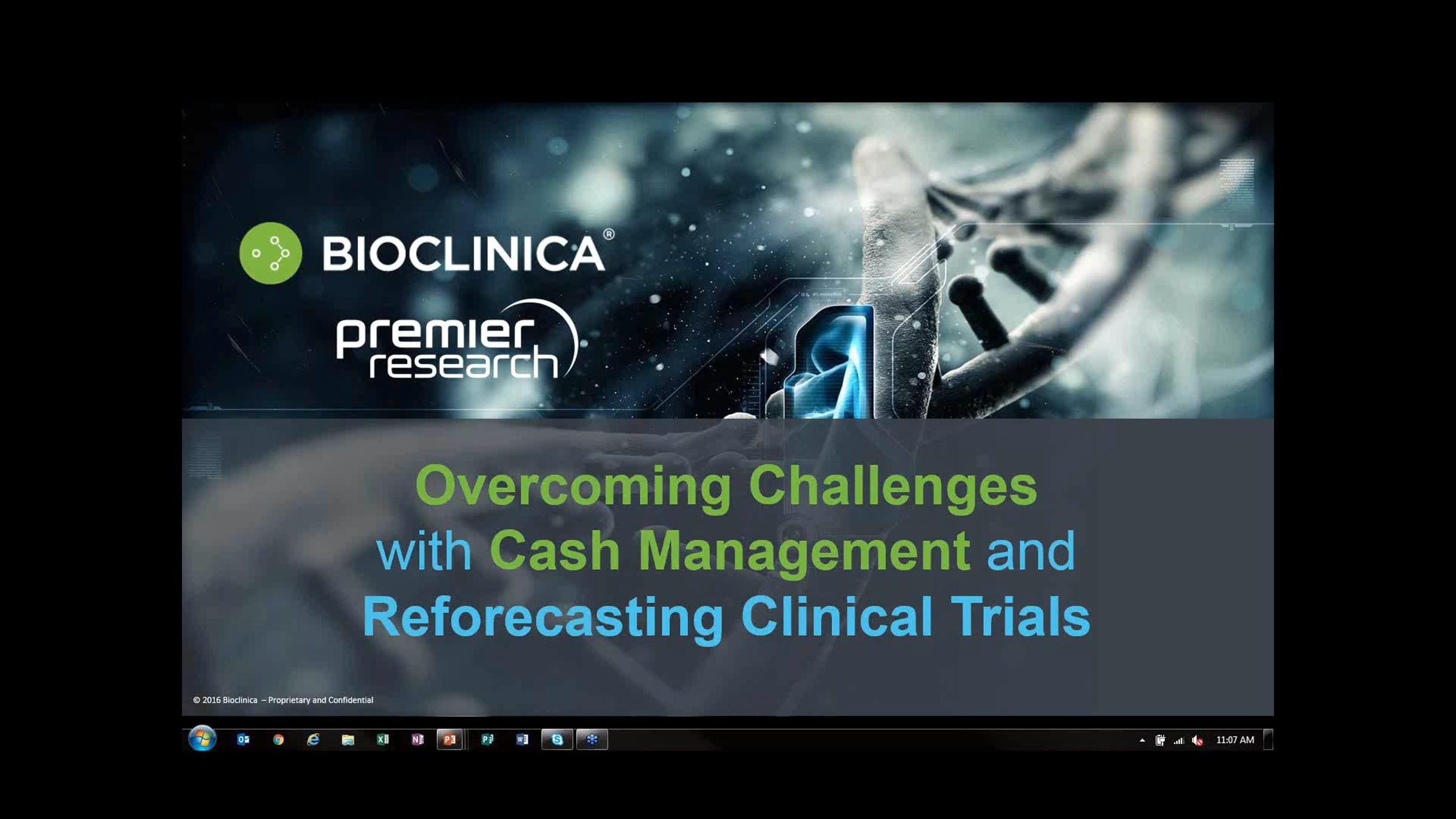 BIOCLINICA®

premier research

Overcoming Challenges with Cash Management and Reforecasting Clinical Trials

© 2016 Bioclinica – Proprietary and Confidential

11:07 AM